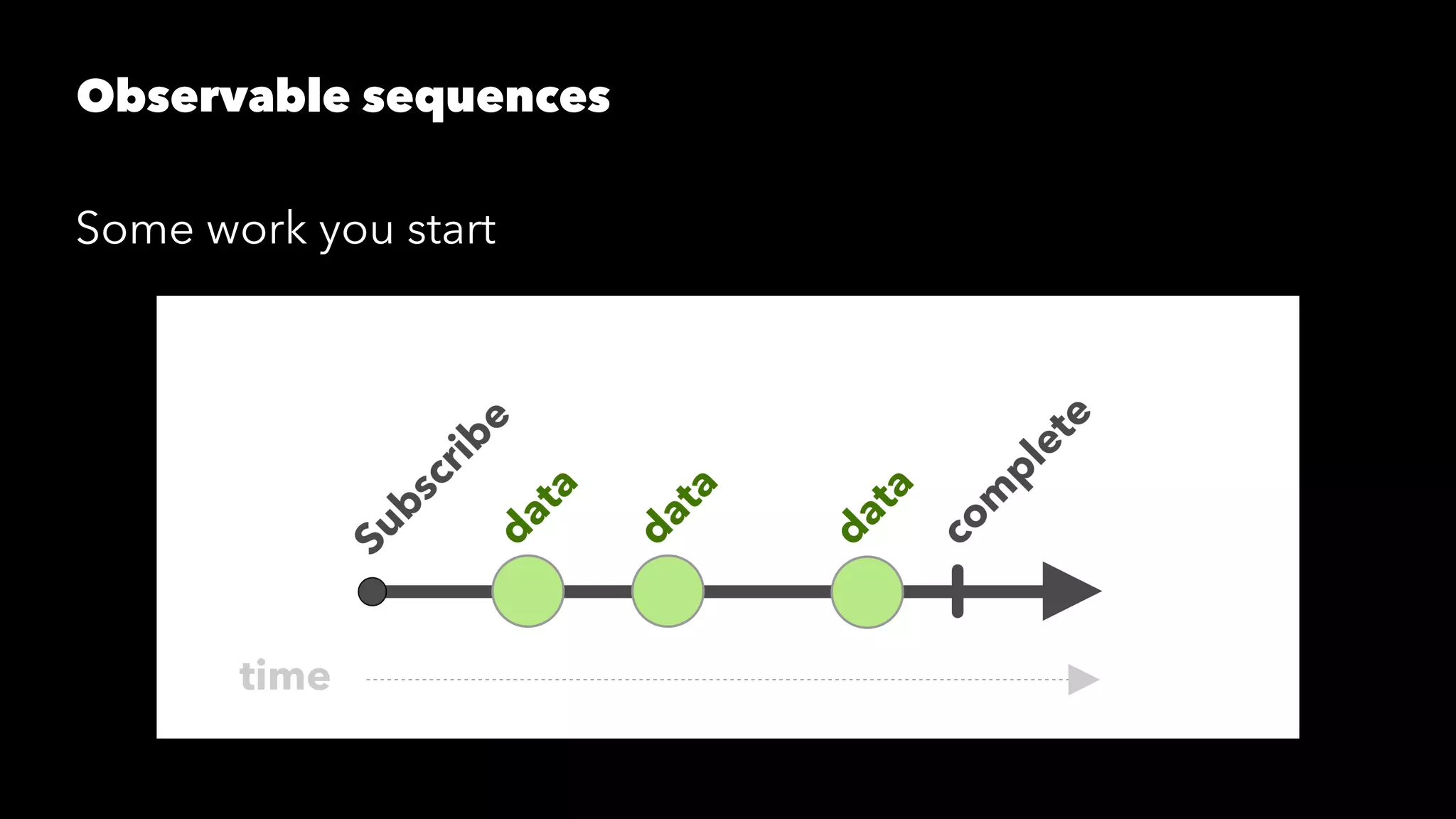 Observable sequences

Some work you start

Subscribe

data

data

data

complete

time